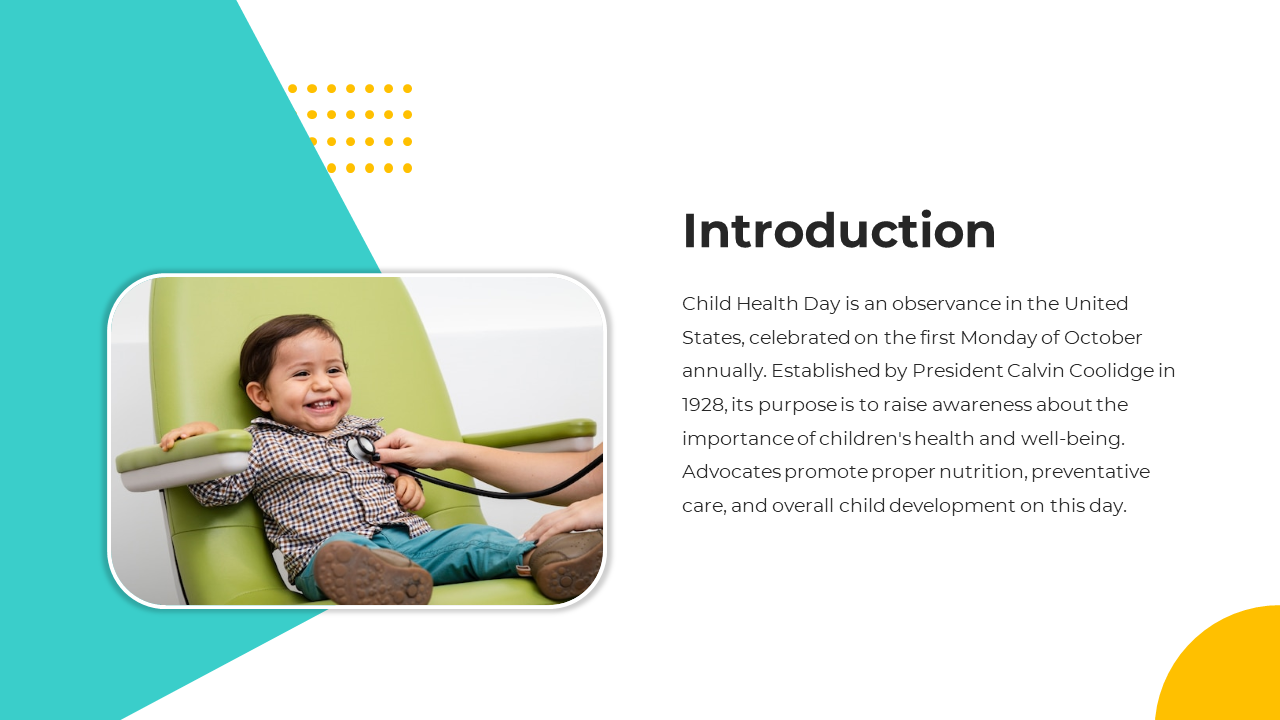 Introduction

Child Health Day is an observance in the United States, celebrated on the first Monday of October annually. Established by President Calvin Coolidge in 1928, its purpose is to raise awareness about the importance of children's health and well-being. Advocates promote proper nutrition, preventative care, and overall child development on this day.